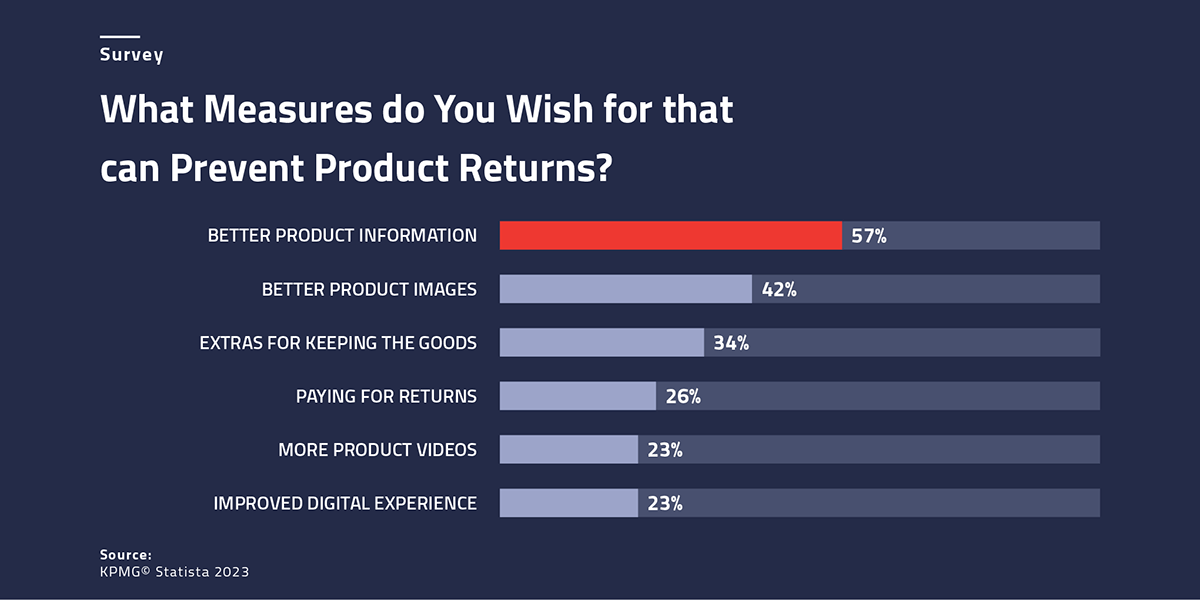 Survey

What Measures do You Wish for that can Prevent Product Returns?

BETTER PRODUCT INFORMATION 57%
BETTER PRODUCT IMAGES 42%
EXTRAS FOR KEEPING THE GOODS 34%
PAYING FOR RETURNS 26%
MORE PRODUCT VIDEOS 23%
IMPROVED DIGITAL EXPERIENCE 23%

Source:
KPMG© Statista 2023